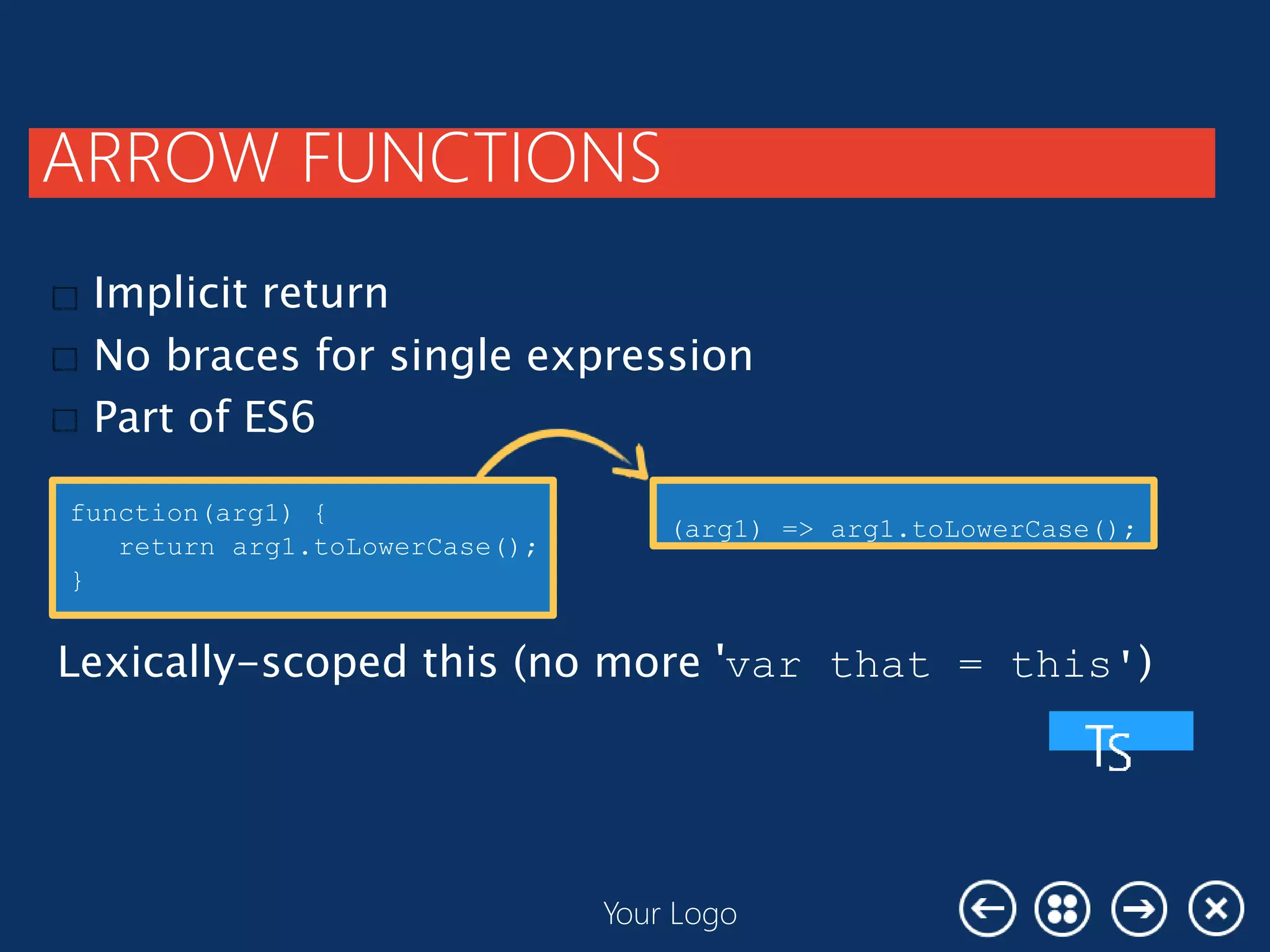 ARROW FUNCTIONS

Implicit return
No braces for single expression
Part of ES6

function(arg1) {
  return arg1.toLowerCase();
}

(arg1) => arg1.toLowerCase();

Lexically-scoped this (no more 'var that = this')

TS

Your Logo